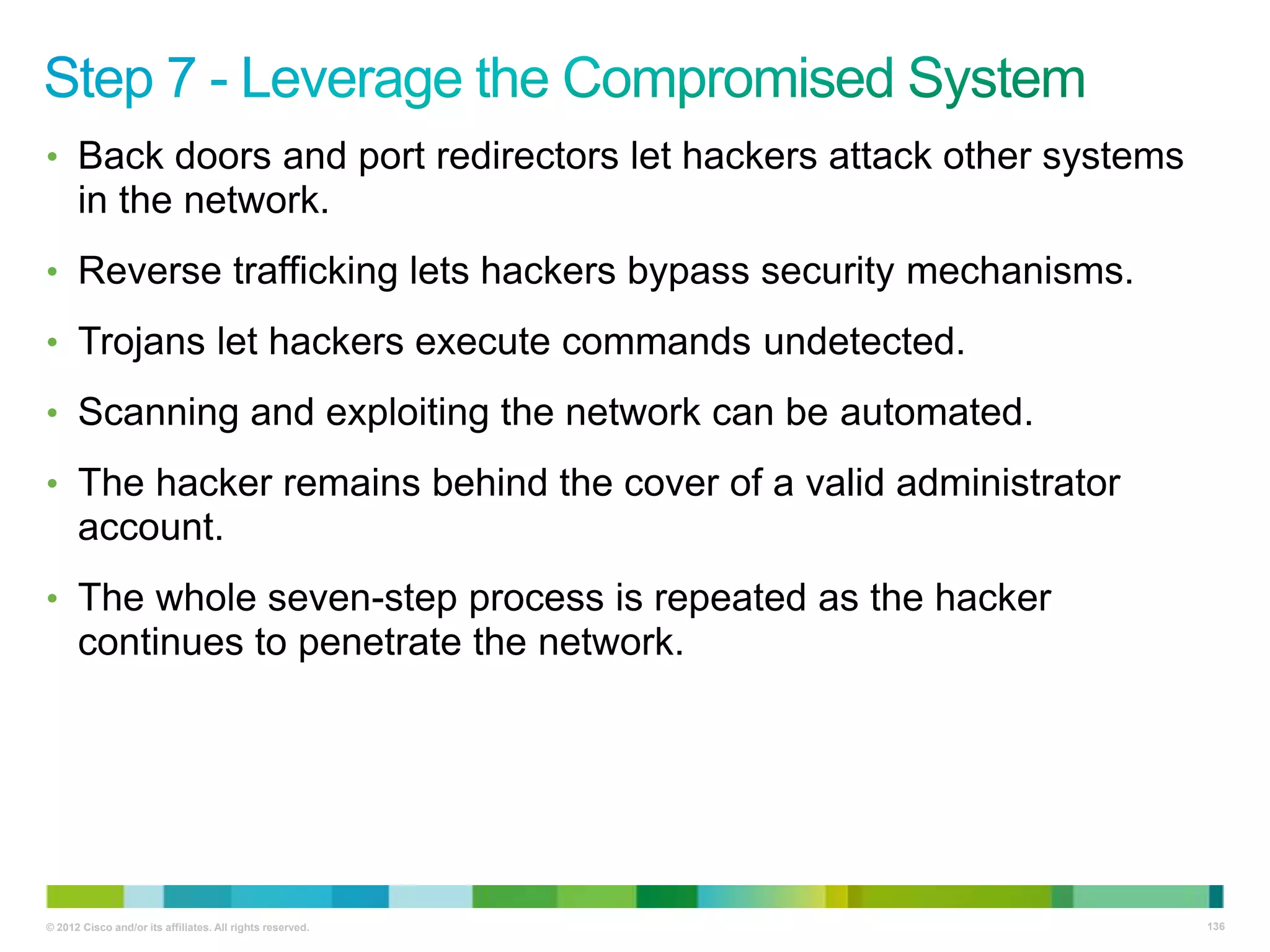 Step 7 - Leverage the Compromised System

• Back doors and port redirectors let hackers attack other systems in the network.

• Reverse trafficking lets hackers bypass security mechanisms.

• Trojans let hackers execute commands undetected.

• Scanning and exploiting the network can be automated.

• The hacker remains behind the cover of a valid administrator account.

• The whole seven-step process is repeated as the hacker continues to penetrate the network.

© 2012 Cisco and/or its affiliates. All rights reserved.

136